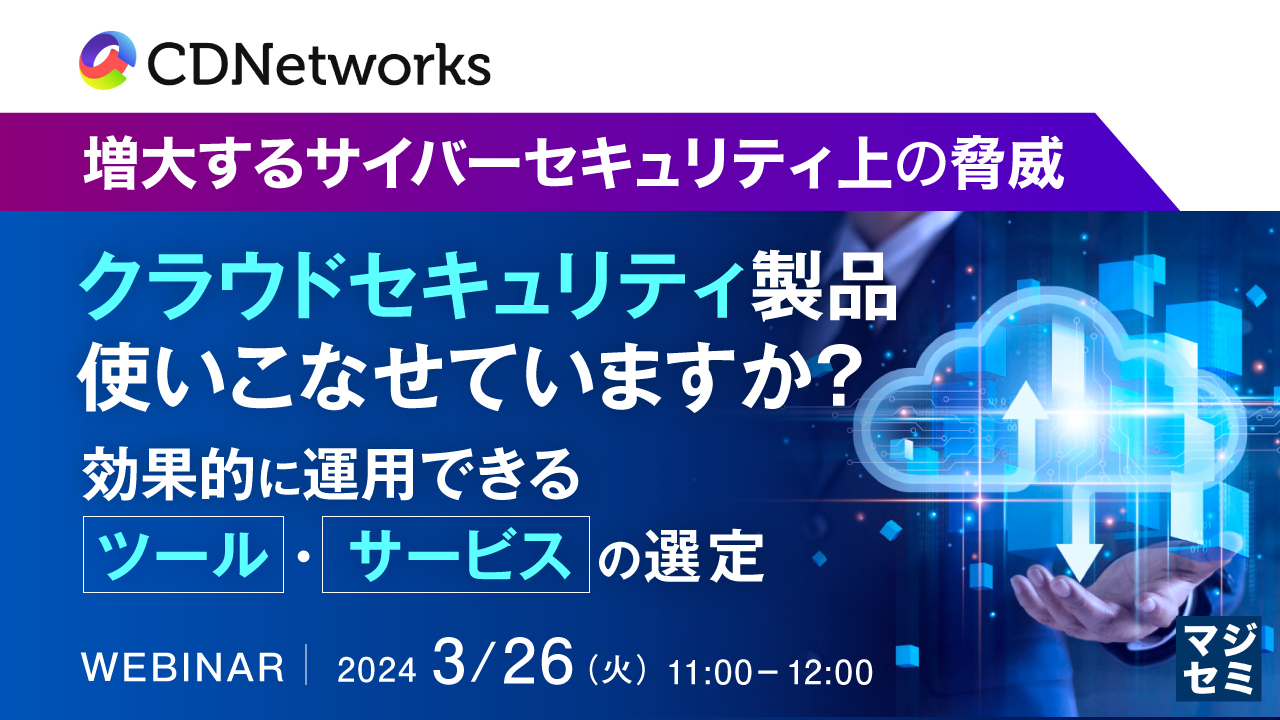 CDNetworks

増大するサイバーセキュリティ上の脅威

クラウドセキュリティ製品
使いこなせていますか?

効果的に運用できる
ツール・サービスの選定

WEBINAR | 2024 3/26（火）11:00－12:00

マジセミ